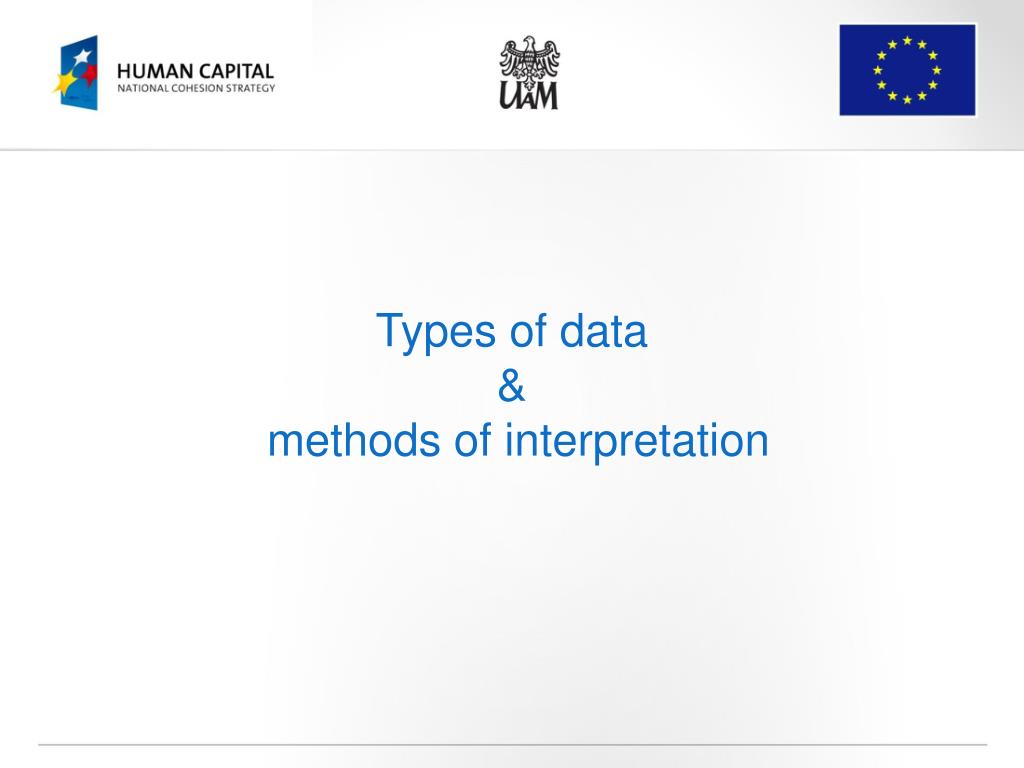 HUMAN CAPITAL
NATIONAL COHESION STRATEGY

UAM

Types of data
&
methods of interpretation